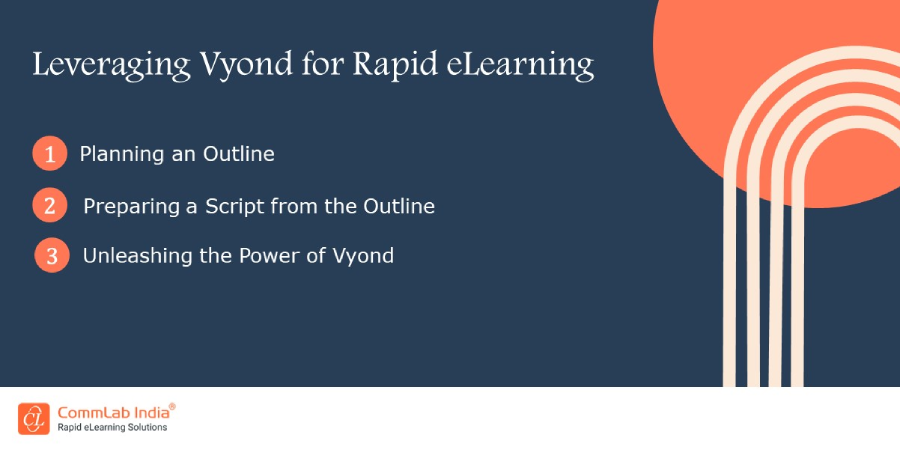 Leveraging Vyond for Rapid eLearning

1 Planning an Outline

2 Preparing a Script from the Outline

3 Unleashing the Power of Vyond

CommLab India®
Rapid eLearning Solutions